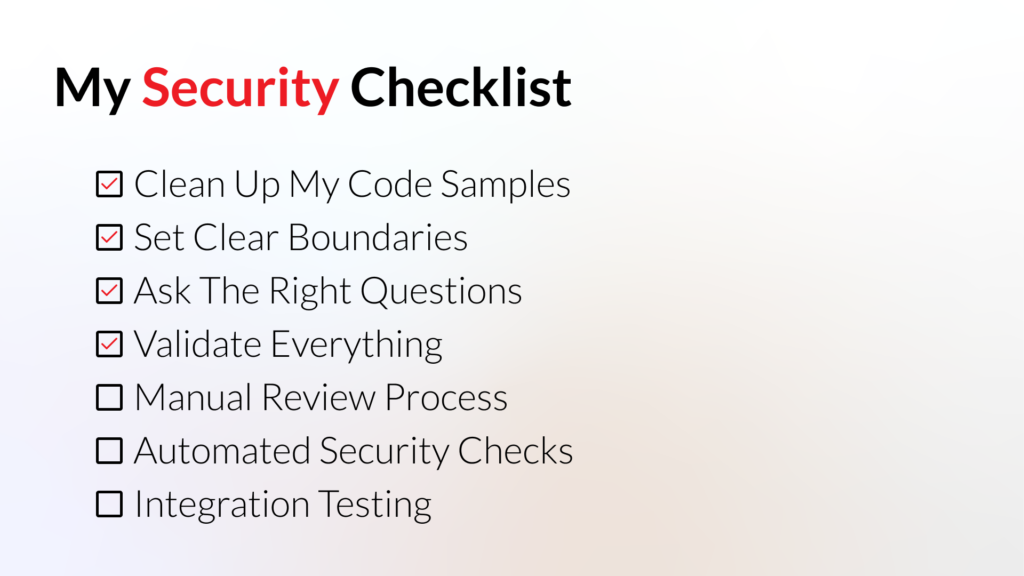 My Security Checklist

☑ Clean Up My Code Samples
☑ Set Clear Boundaries
☑ Ask The Right Questions
☑ Validate Everything
☐ Manual Review Process
☐ Automated Security Checks
☐ Integration Testing